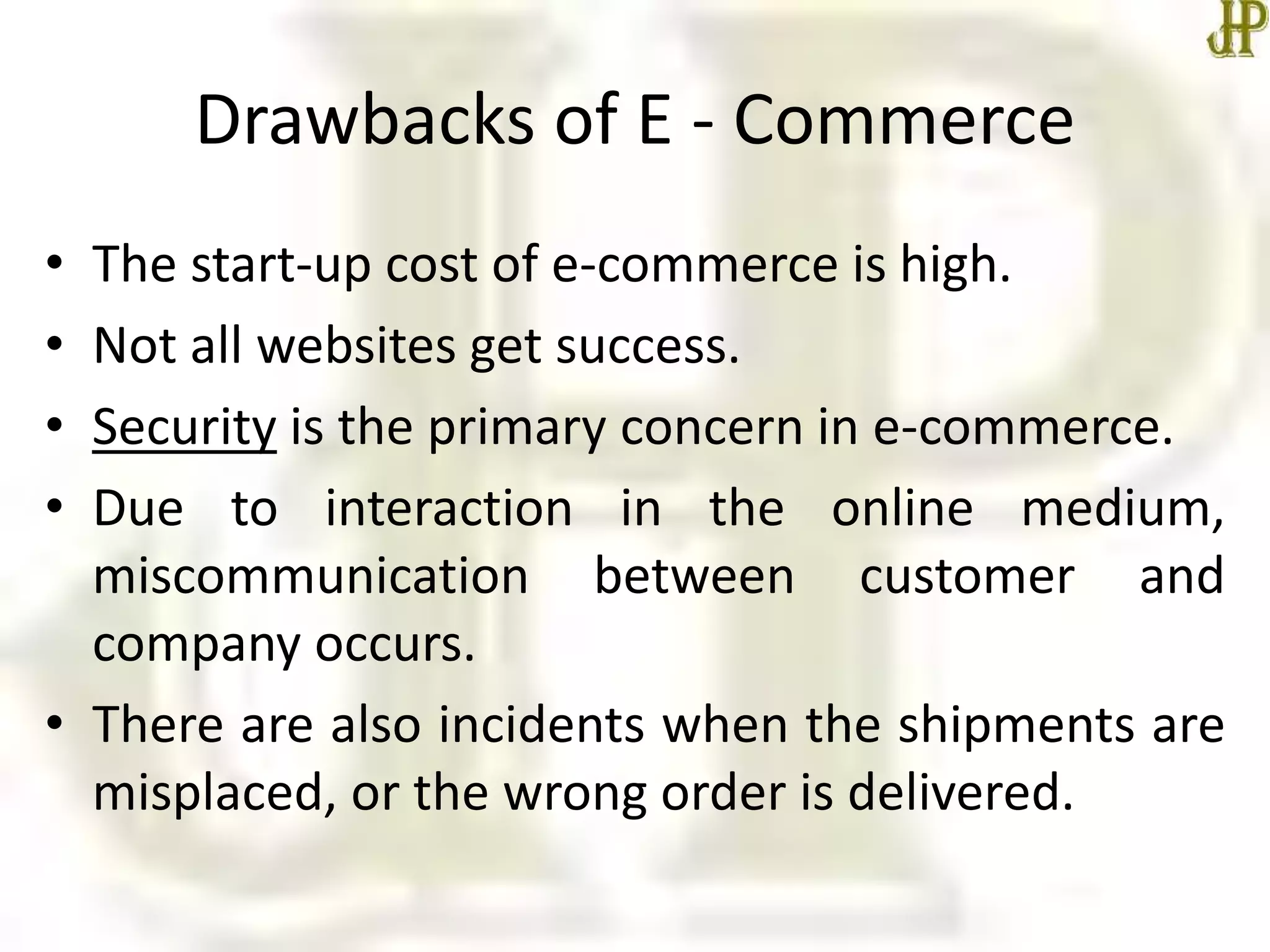 JP

Drawbacks of E - Commerce

• The start-up cost of e-commerce is high.
• Not all websites get success.
• Security is the primary concern in e-commerce.
• Due to interaction in the online medium, miscommunication between customer and company occurs.
• There are also incidents when the shipments are misplaced, or the wrong order is delivered.